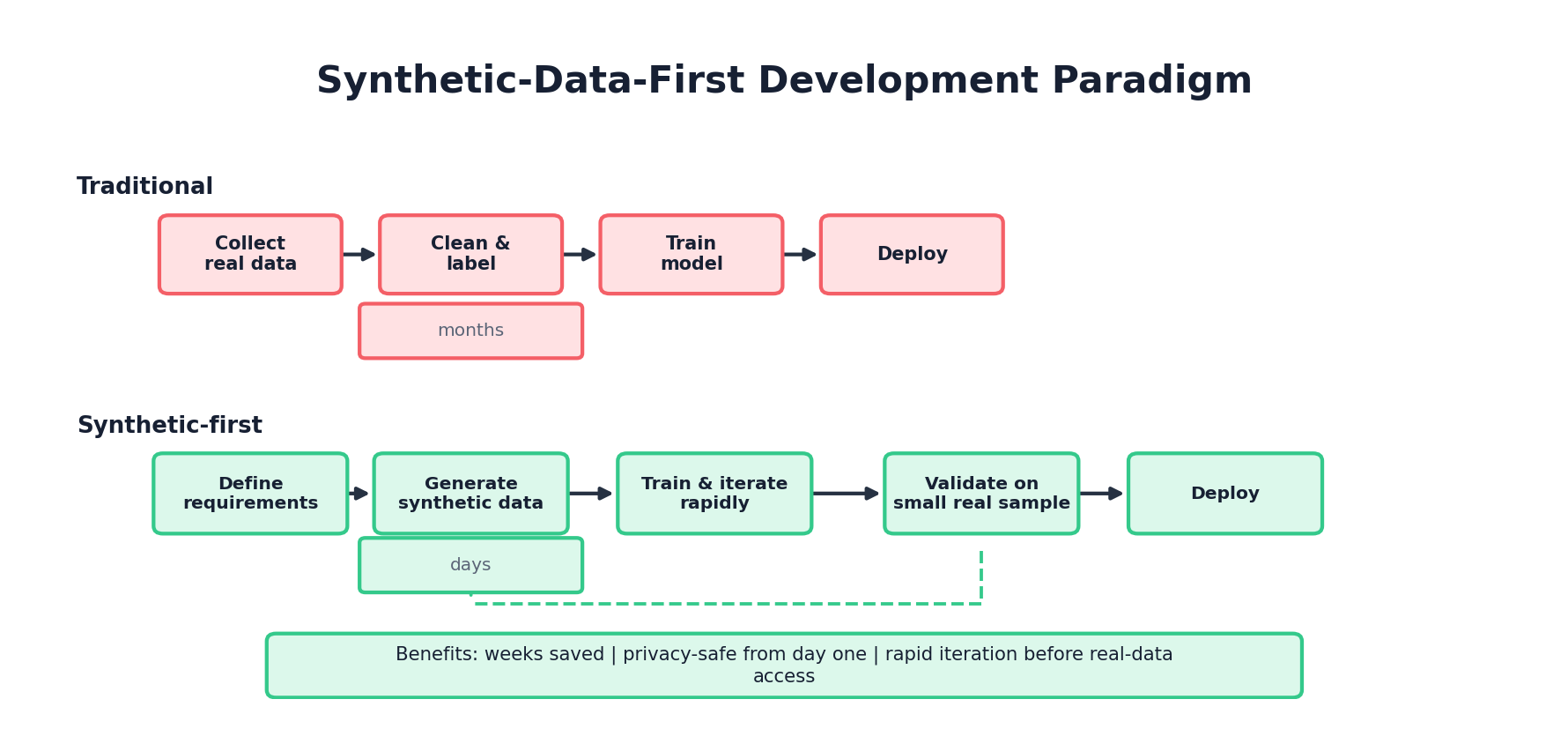 Synthetic-Data-First Development Paradigm

Traditional

Collect real data

Clean & label

Train model

Deploy

months

Synthetic-first

Define requirements

Generate synthetic data

Train & iterate rapidly

Validate on small real sample

Deploy

days

Benefits: weeks saved | privacy-safe from day one | rapid iteration before real-data access